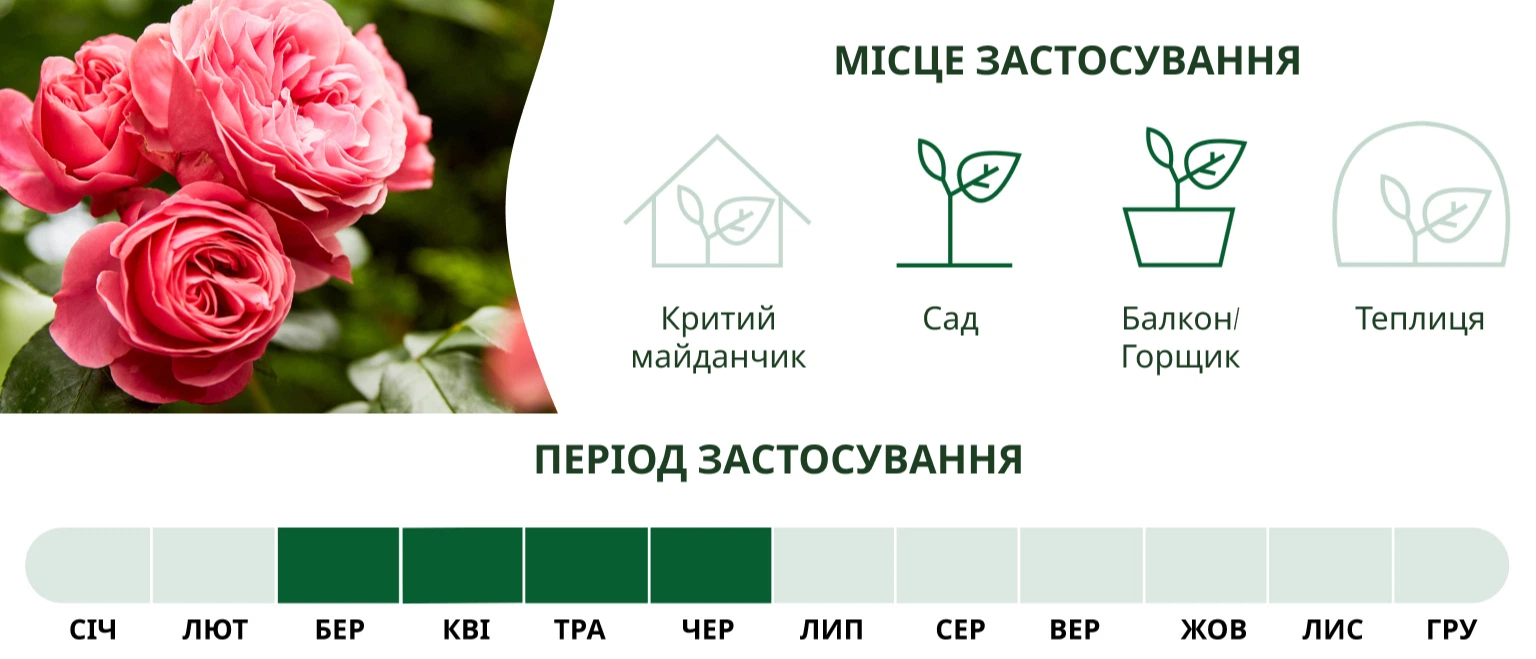 МІСЦЕ ЗАСТОСУВАННЯ

Критий майданчик

Сад

Балкон/ Горщик

Теплиця

ПЕРІОД ЗАСТОСУВАННЯ

СІЧ ЛЮТ БЕР КВІ ТРА ЧЕР ЛИП СЕР ВЕР ЖОВ ЛИС ГРУ